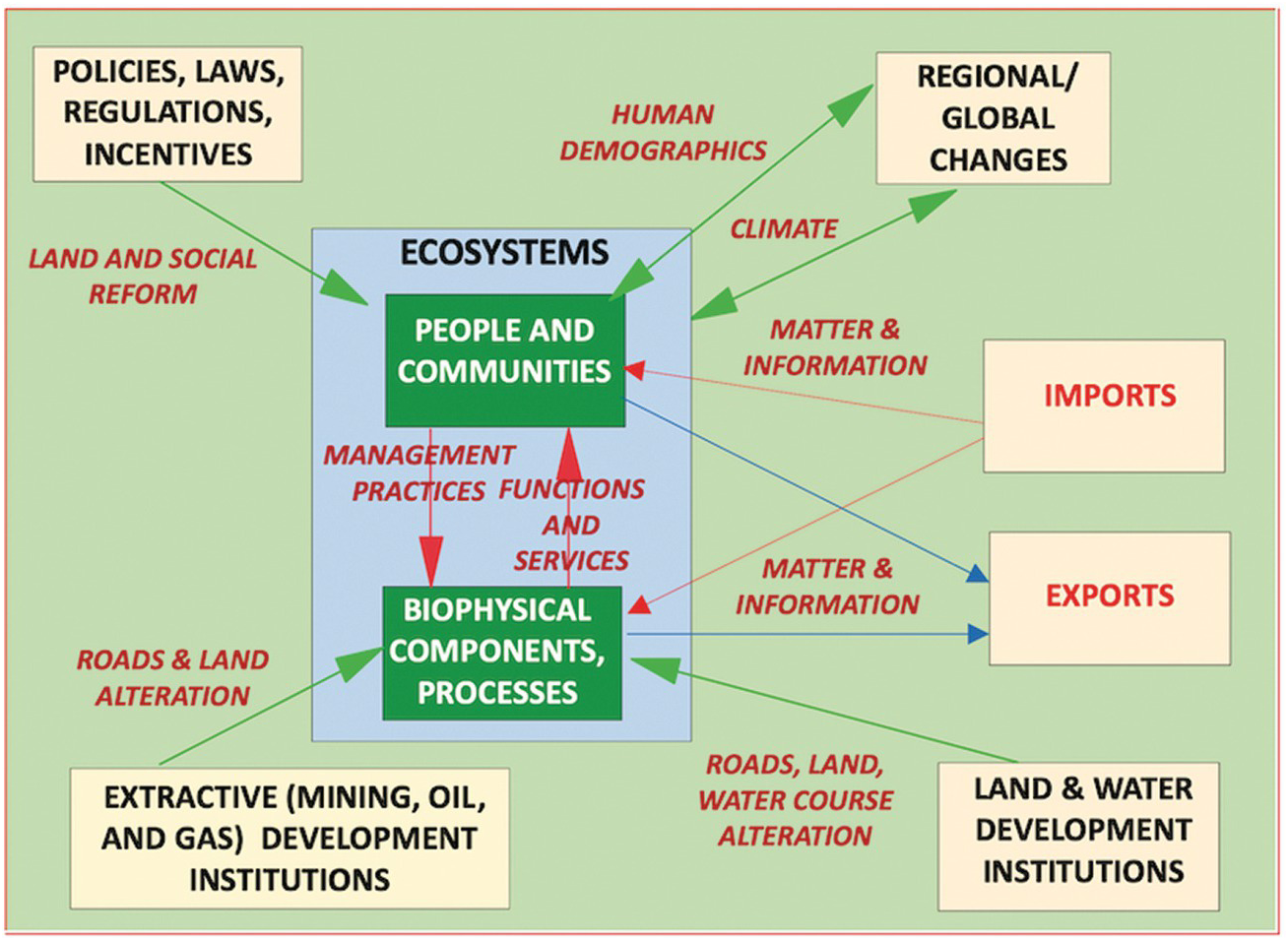 POLICIES, LAWS, REGULATIONS, INCENTIVES

HUMAN DEMOGRAPHICS

REGIONAL/ GLOBAL CHANGES

CLIMATE

LAND AND SOCIAL REFORM

ECOSYSTEMS

PEOPLE AND COMMUNITIES

MATTER & INFORMATION

IMPORTS

MANAGEMENT PRACTICES

FUNCTIONS AND SERVICES

MATTER & INFORMATION

EXPORTS

BIOPHYSICAL COMPONENTS, PROCESSES

ROADS & LAND ALTERATION

ROADS, LAND, WATER COURSE ALTERATION

EXTRACTIVE (MINING, OIL, AND GAS) DEVELOPMENT INSTITUTIONS

LAND & WATER DEVELOPMENT INSTITUTIONS